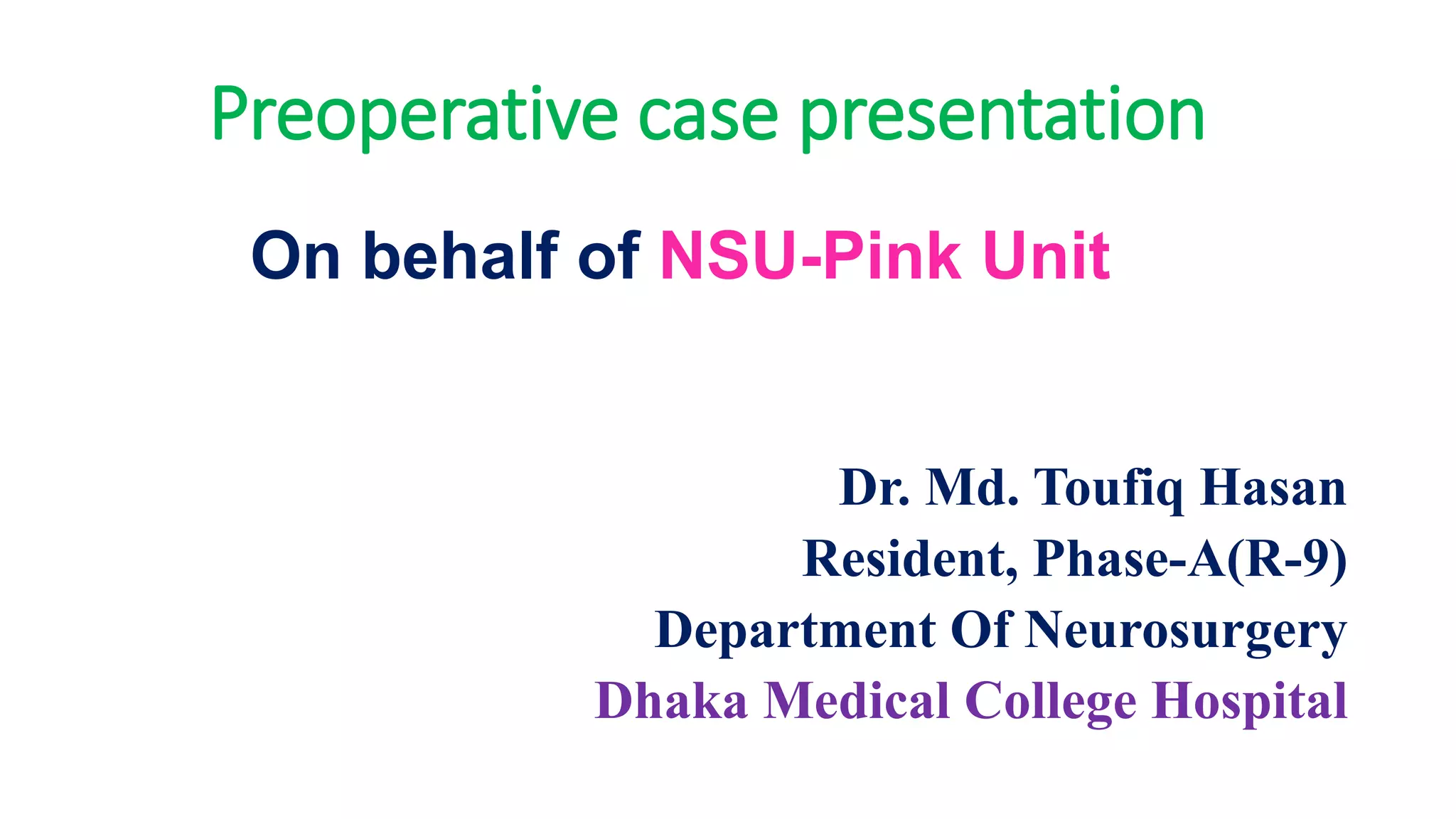 Preoperative case presentation

On behalf of NSU-Pink Unit

Dr. Md. Toufiq Hasan
Resident, Phase-A(R-9)
Department Of Neurosurgery
Dhaka Medical College Hospital